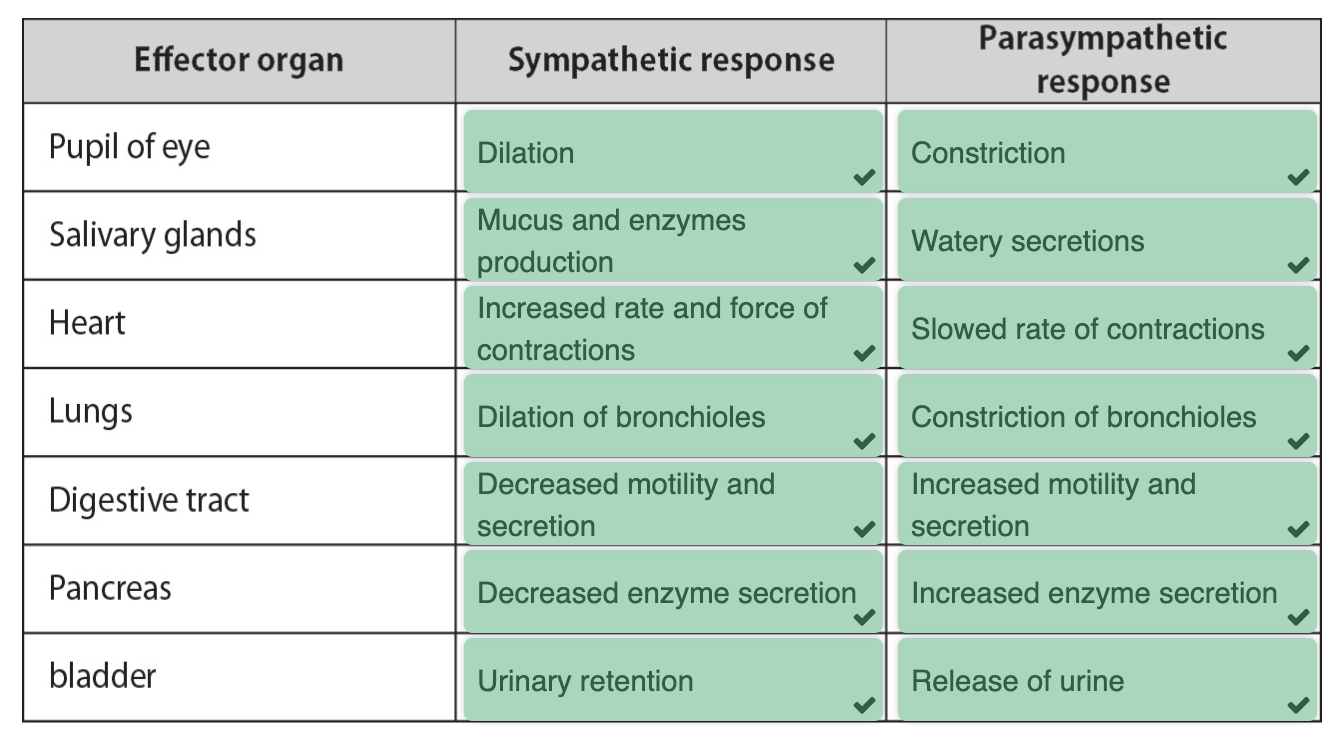 | Effector organ | Sympathetic response | Parasympathetic response |
|---|---|---|
| Pupil of eye | Dilation | Constriction |
| Salivary glands | Mucus and enzymes production | Watery secretions |
| Heart | Increased rate and force of contractions | Slowed rate of contractions |
| Lungs | Dilation of bronchioles | Constriction of bronchioles |
| Digestive tract | Decreased motility and secretion | Increased motility and secretion |
| Pancreas | Decreased enzyme secretion | Increased enzyme secretion |
| bladder | Urinary retention | Release of urine |